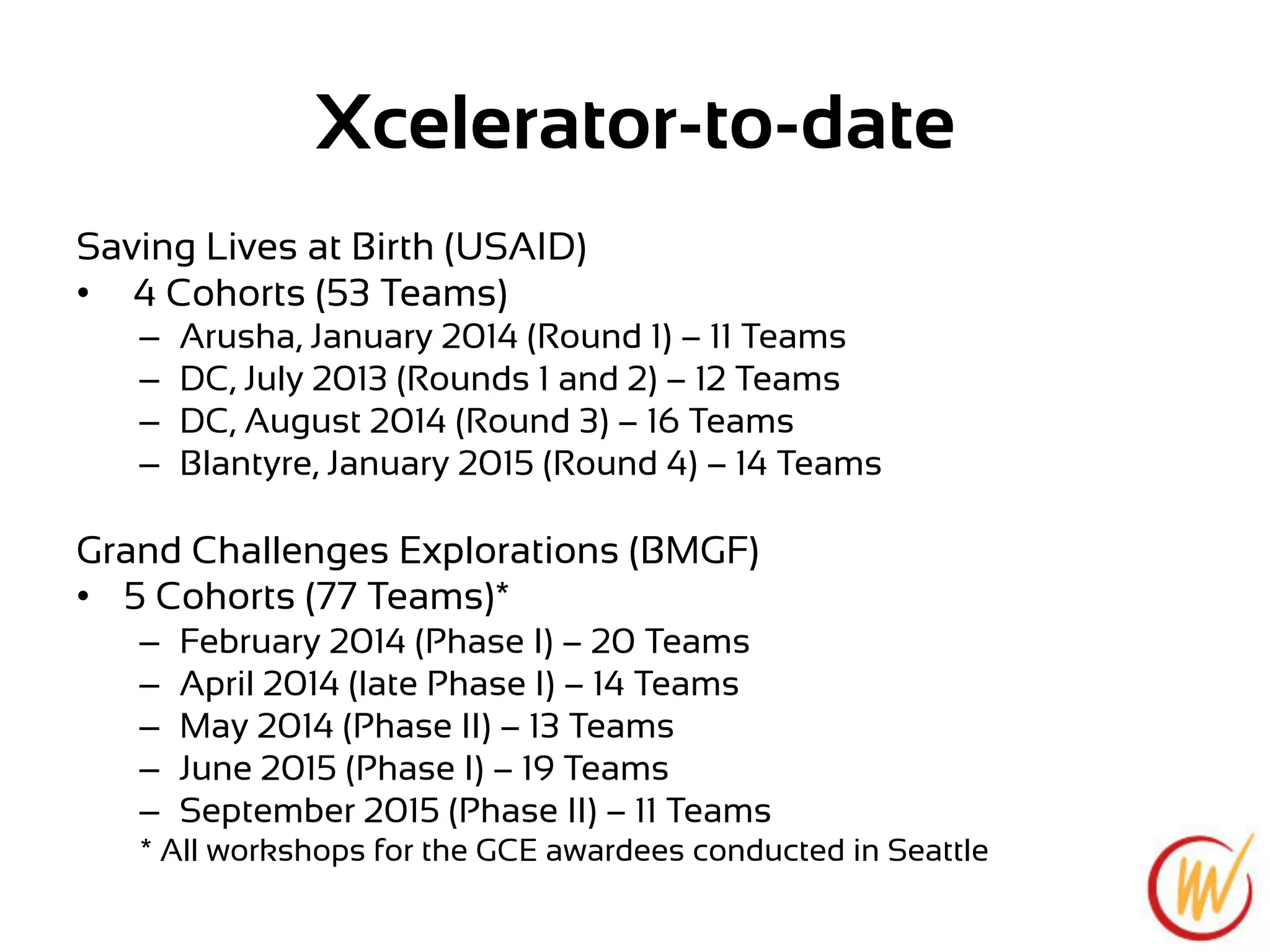 Xcelerator-to-date

Saving Lives at Birth (USAID)
• 4 Cohorts (53 Teams)
– Arusha, January 2014 (Round 1) – 11 Teams
– DC, July 2013 (Rounds 1 and 2) – 12 Teams
– DC, August 2014 (Round 3) – 16 Teams
– Blantyre, January 2015 (Round 4) – 14 Teams

Grand Challenges Explorations (BMGF)
• 5 Cohorts (77 Teams)*
– February 2014 (Phase I) – 20 Teams
– April 2014 (late Phase I) – 14 Teams
– May 2014 (Phase II) – 13 Teams
– June 2015 (Phase I) – 19 Teams
– September 2015 (Phase II) – 11 Teams
* All workshops for the GCE awardees conducted in Seattle